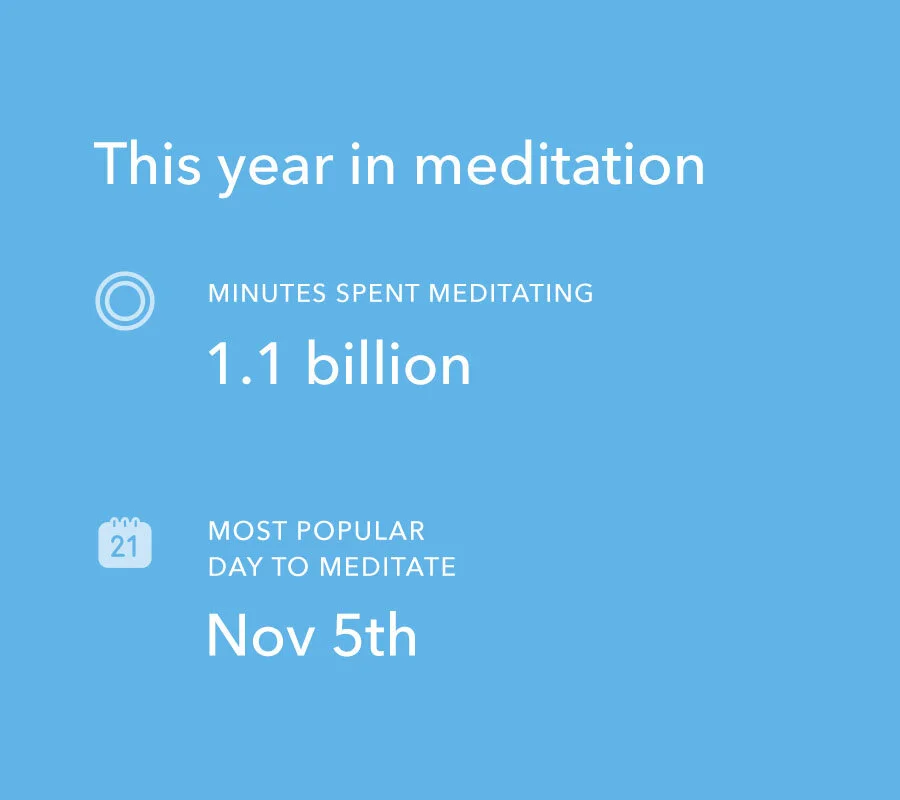 This year in meditation

MINUTES SPENT MEDITATING

1.1 billion

21

MOST POPULAR DAY TO MEDITATE

Nov 5th